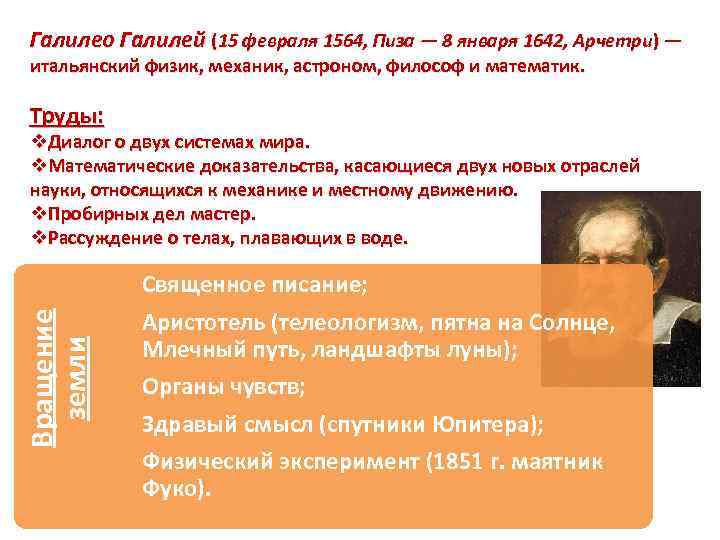 Галилео Галилей (15 февраля 1564, Пиза — 8 января 1642, Арчетри) — итальянский физик, механик, астроном, философ и математик.

Труды:
❖Диалог о двух системах мира.
❖Математические доказательства, касающиеся двух новых отраслей науки, относящихся к механике и местному движению.
❖Пробирных дел мастер.
❖Рассуждение о телах, плавающих в воде.

Вращение земли

Священное писание;

Аристотель (телеологизм, пятна на Солнце, Млечный путь, ландшафты луны);

Органы чувств;

Здравый смысл (спутники Юпитера);

Физический эксперимент (1851 г. маятник Фуко).